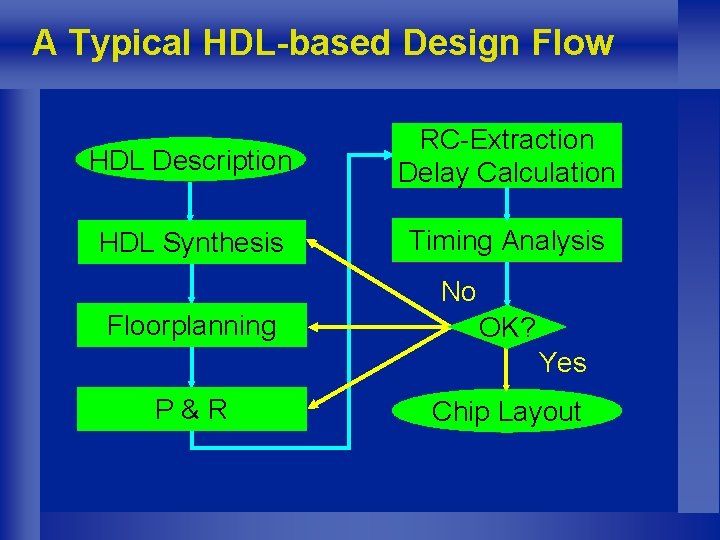 A Typical HDL-based Design Flow

HDL Description

HDL Synthesis

Floorplanning

P & R

RC-Extraction Delay Calculation

Timing Analysis

No

OK?

Yes

Chip Layout